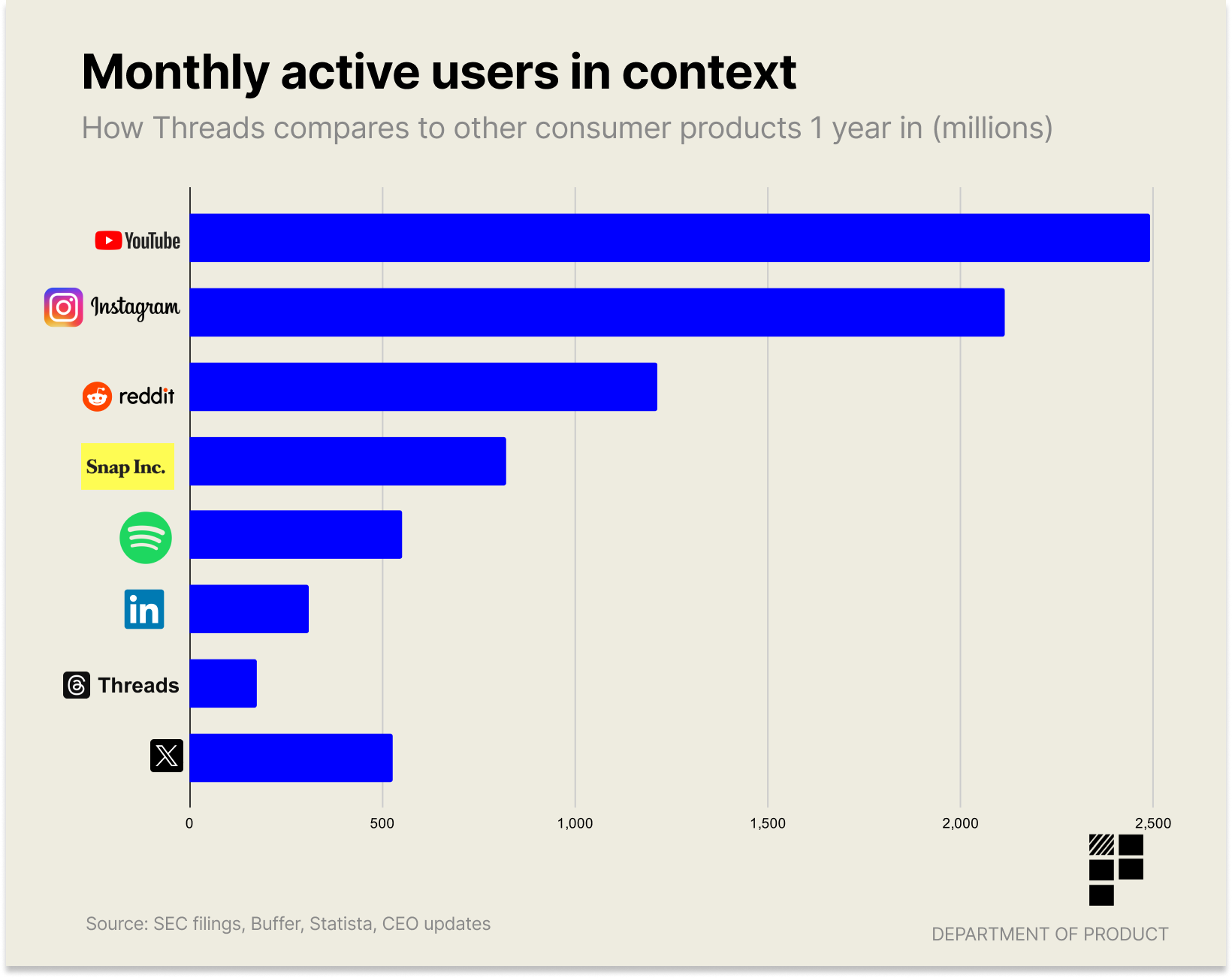 Monthly active users in context

How Threads compares to other consumer products 1 year in (millions)

YouTube
Instagram
reddit
Snap Inc.
in
Threads

0
500
1,000
1,500
2,000
2,500

Source: SEC filings, Buffer, Statista, CEO updates

DEPARTMENT OF PRODUCT